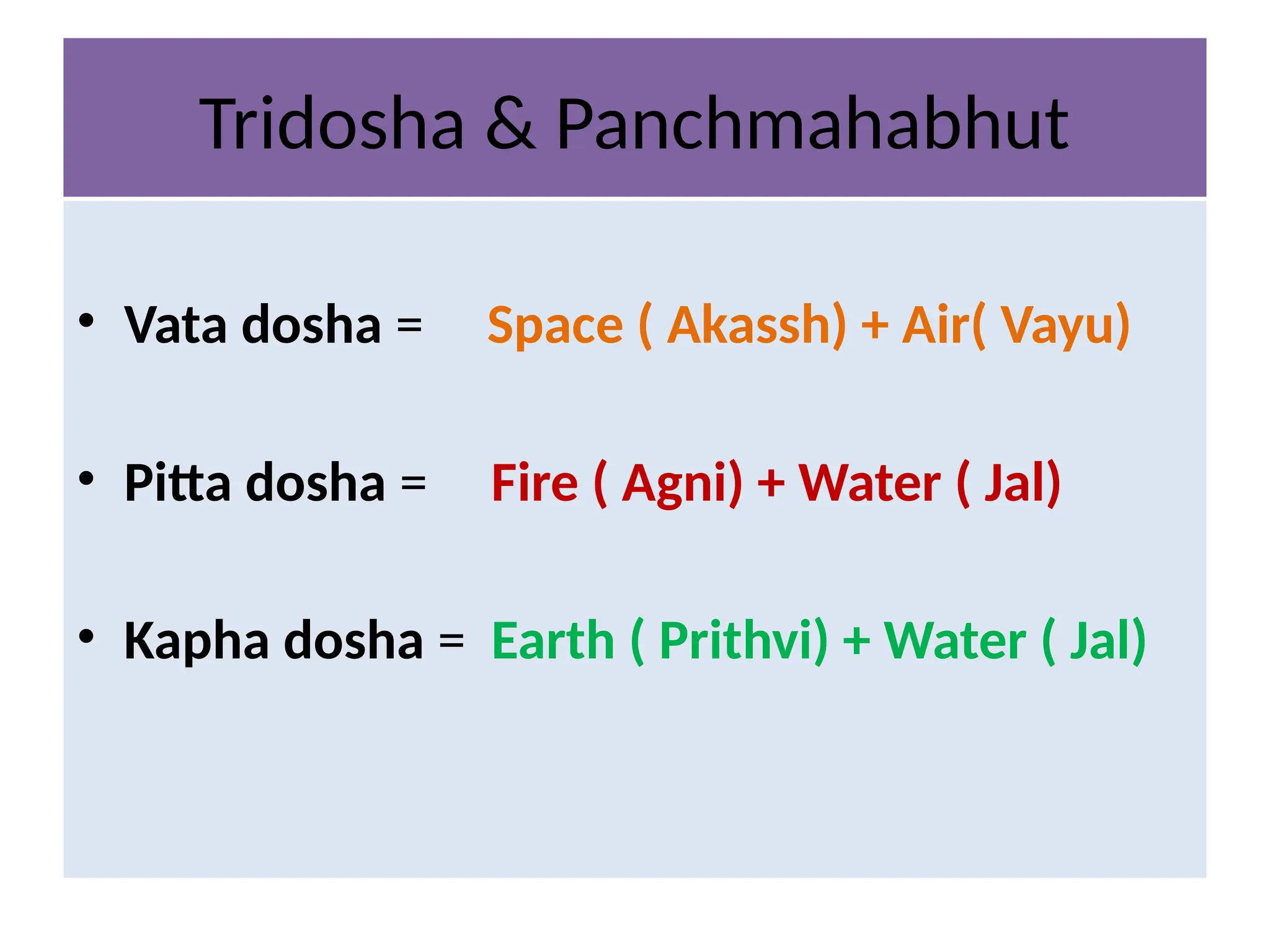 Tridosha & Panchmahabhut

• Vata dosha = Space ( Akassh) + Air( Vayu)

• Pitta dosha = Fire ( Agni) + Water ( Jal)

• Kapha dosha = Earth ( Prithvi) + Water ( Jal)